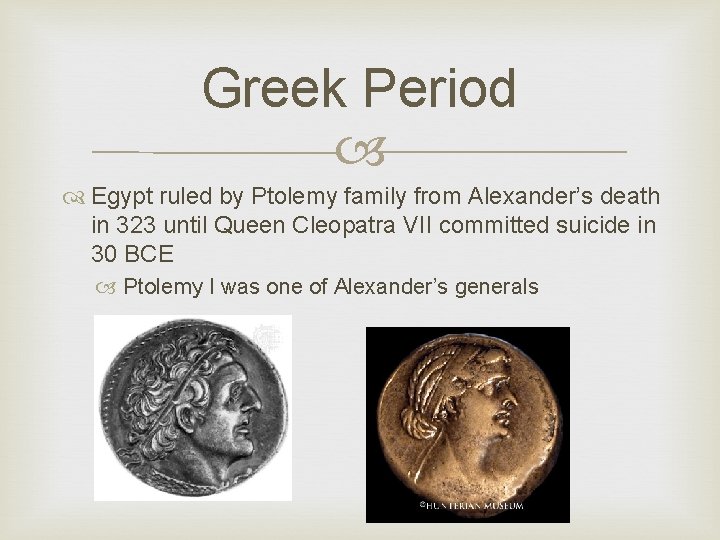 Greek Period

Egypt ruled by Ptolemy family from Alexander's death in 323 until Queen Cleopatra VII committed suicide in 30 BCE

Ptolemy I was one of Alexander's generals

©HUNTERIAN MUSEUM